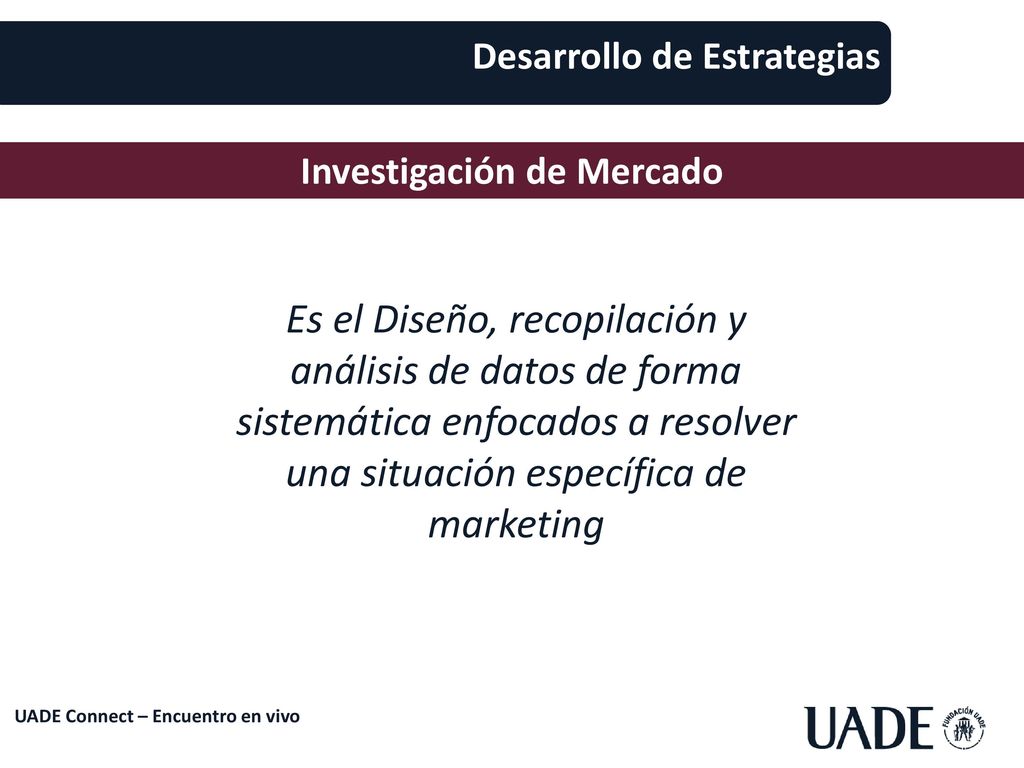 Desarrollo de Estrategias

Investigación de Mercado

Es el Diseño, recopilación y análisis de datos de forma sistemática enfocados a resolver una situación específica de marketing

UADE Connect – Encuentro en vivo

UADE

FUNDACIÓN UADE